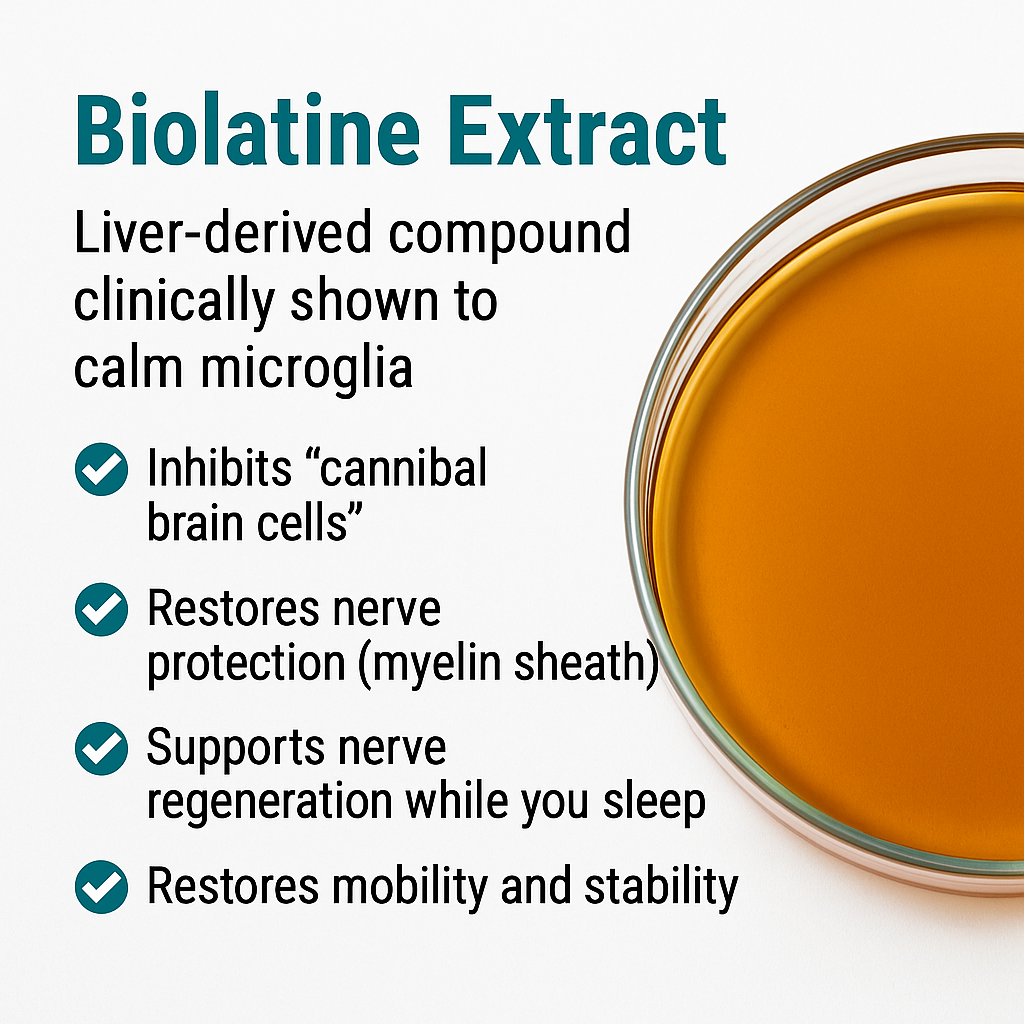 Biolatine Extract

Liver-derived compound clinically shown to calm microglia

Inhibits “cannibal brain cells”

Restores nerve protection (myelin sheath)

Supports nerve regeneration while you sleep

Restores mobility and stability